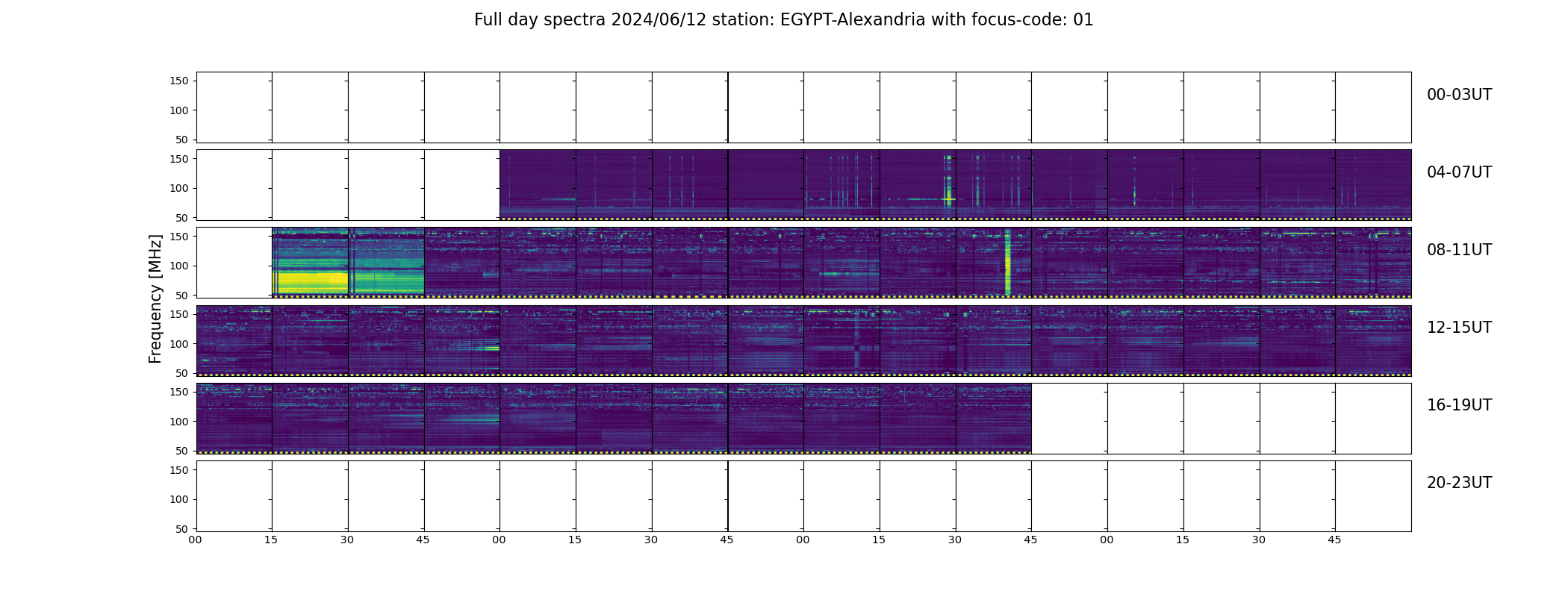 Full day spectra 2024/06/12 station: EGYPT-Alexandria with focus-code: 01

Frequency [MHz]

150
100
50
00-03UT

150
100
50
04-07UT

150
100
50
08-11UT

150
100
50
12-15UT

150
100
50
16-19UT

150
100
50
20-23UT

00 15 30 45 00 15 30 45 00 15 30 45 00 15 30 45